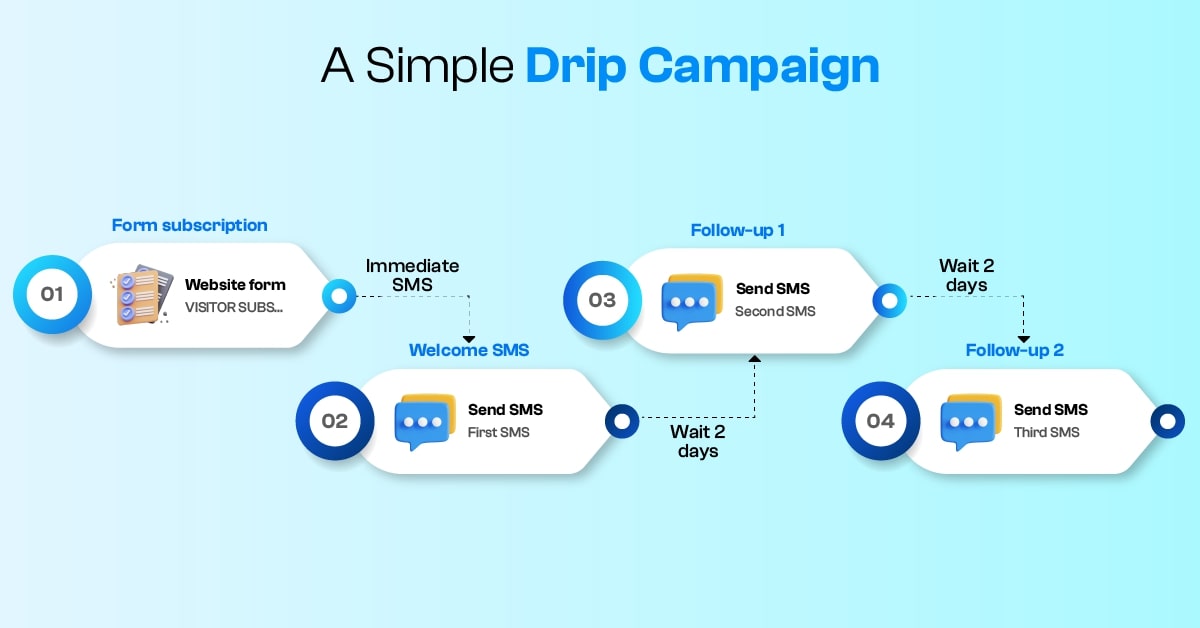 A Simple Drip Campaign

Form subscription

01

Website form
VISITOR SUBS...

Immediate SMS

Welcome SMS

02

Send SMS
First SMS

Wait 2 days

Follow-up 1

03

Send SMS
Second SMS

Wait 2 days

Follow-up 2

04

Send SMS
Third SMS